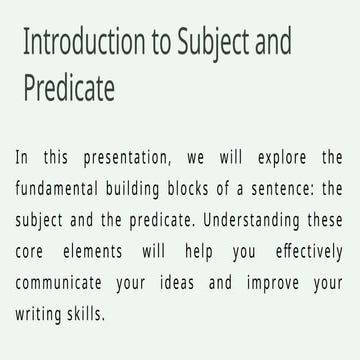 Introduction to Subject and Predicate

In this presentation, we will explore the fundamental building blocks of a sentence: the subject and the predicate. Understanding these core elements will help you effectively communicate your ideas and improve your writing skills.